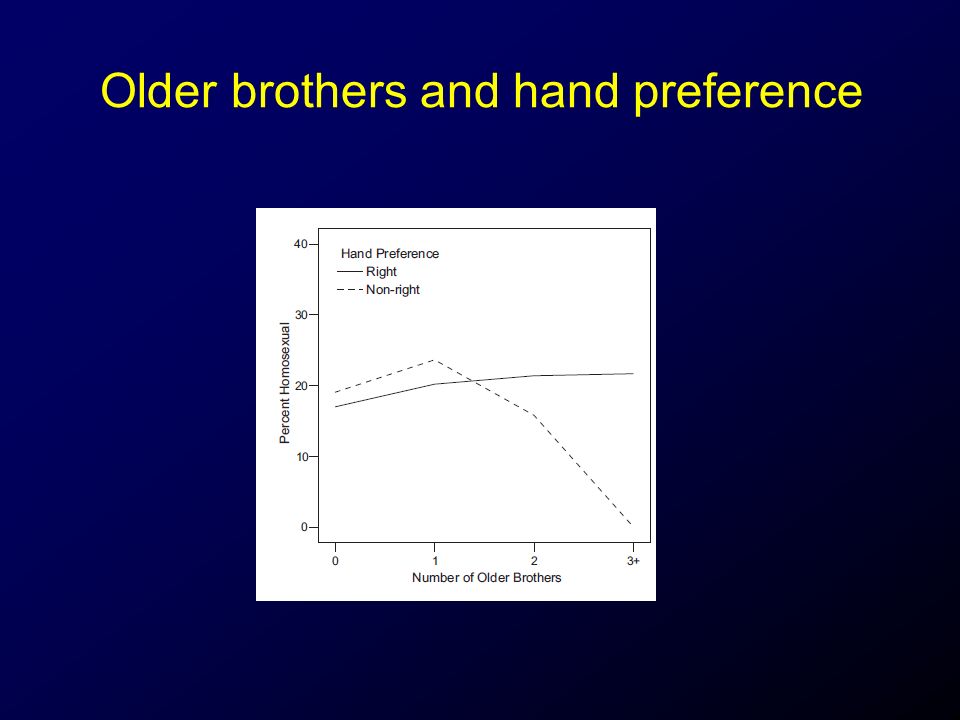 Older brothers and hand preference

Hand Preference
Right
Non-right

Percent Homosexual
40
30
20
10
0

0
1
2
3+
Number of Older Brothers